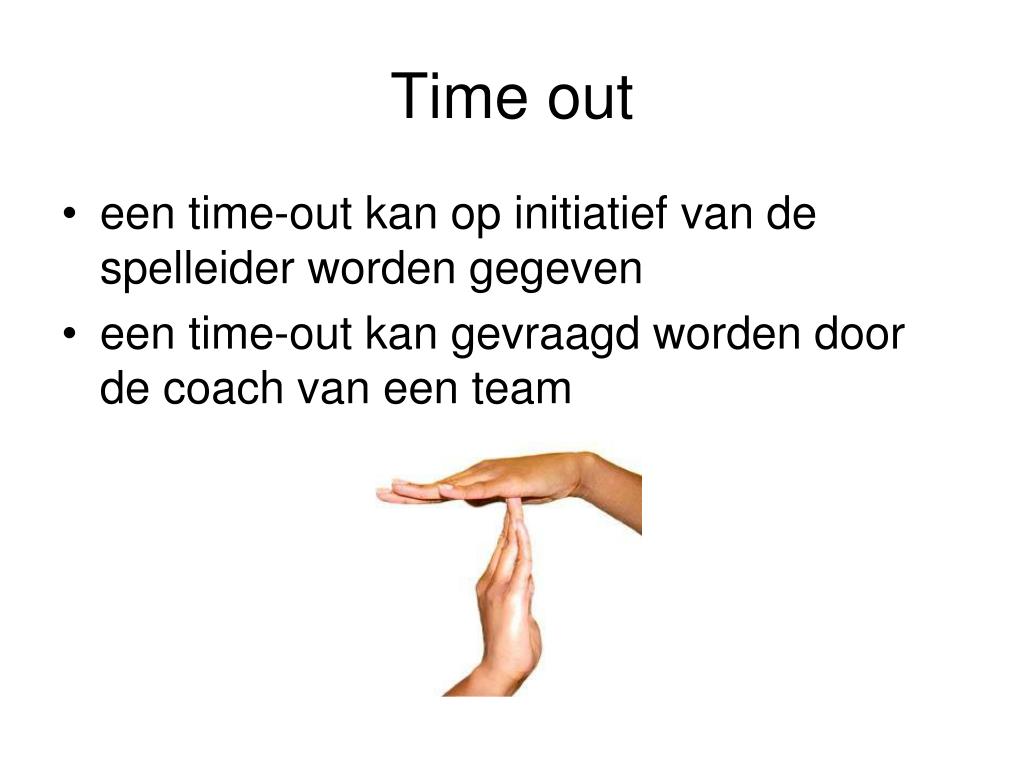 Time out

• een time-out kan op initiatief van de spelleider worden gegeven
• een time-out kan gevraagd worden door de coach van een team